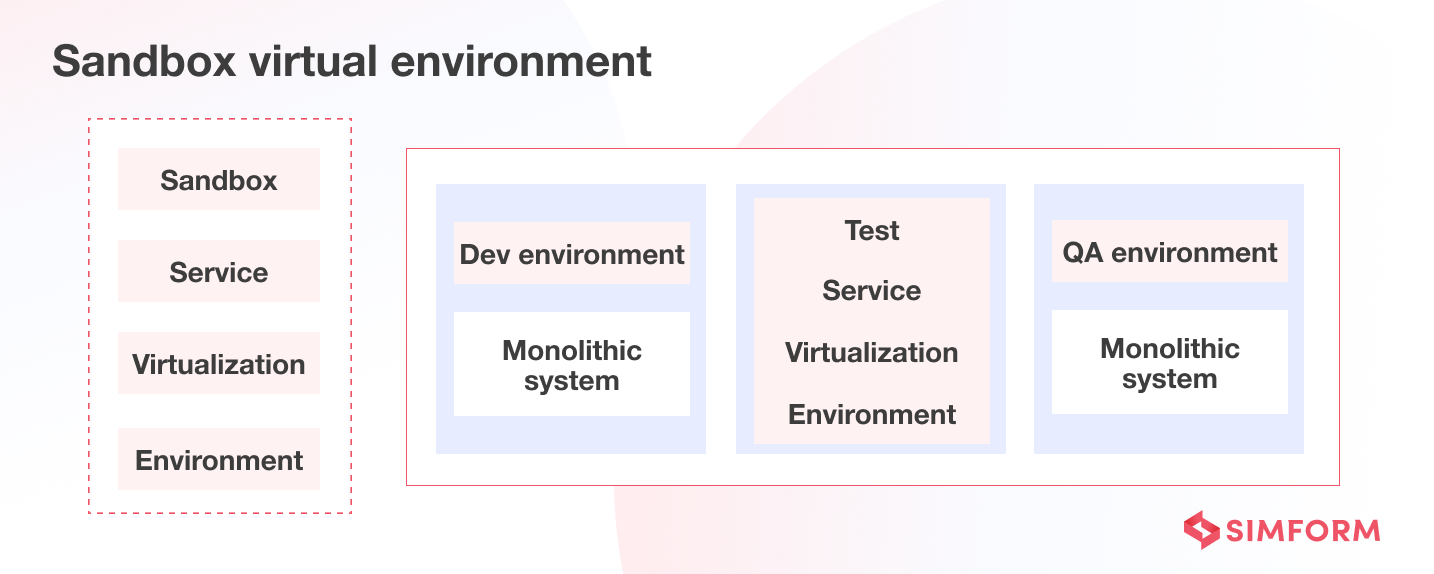 Sandbox virtual environment

Sandbox

Service

Virtualization

Environment

Dev environment

Monolithic system

Test

Service

Virtualization

Environment

QA environment

Monolithic system

SIMFORM